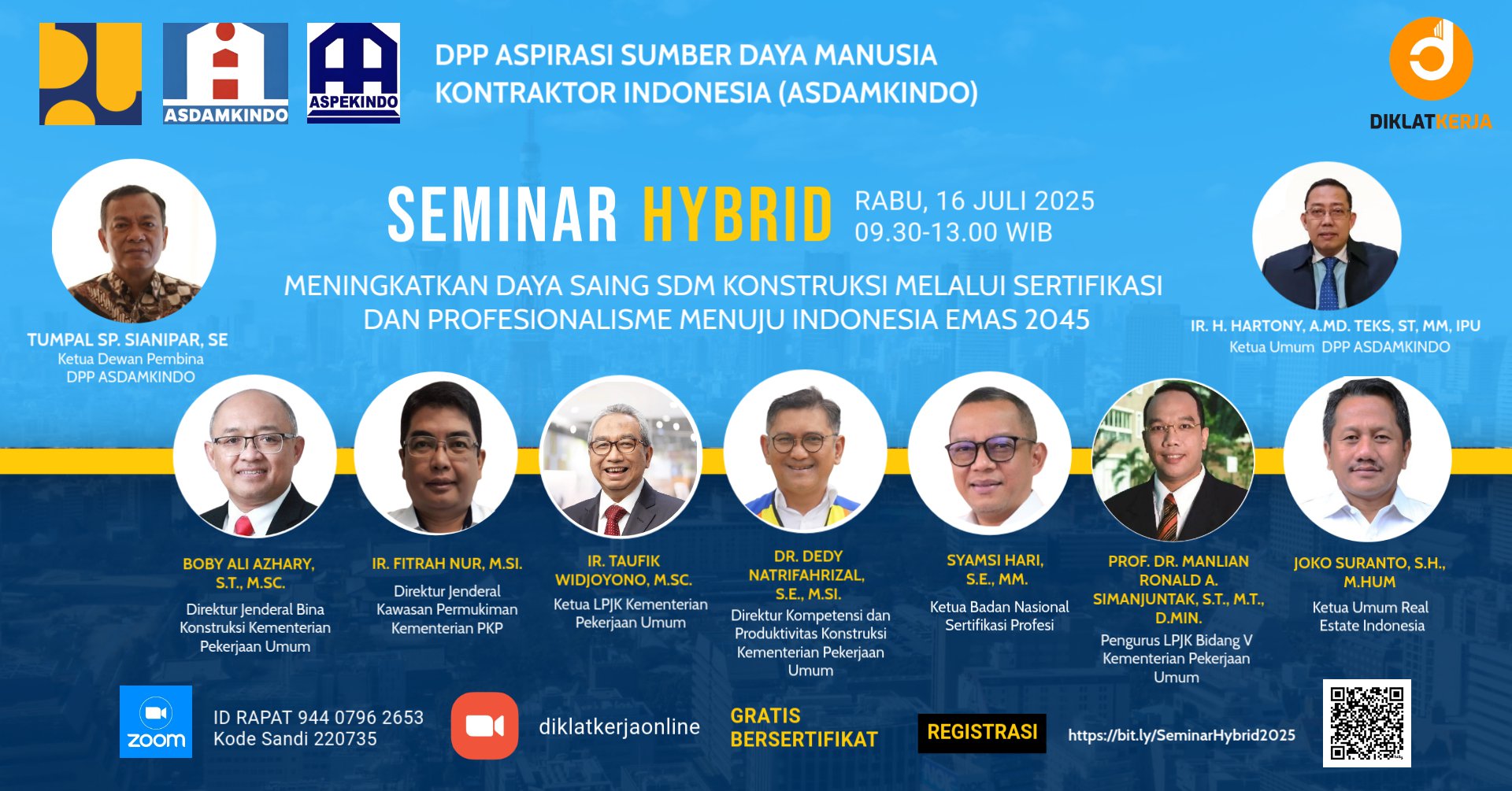 ASDAMKINDO

ASPEKINDO

DPP ASPIRASI SUMBER DAYA MANUSIA KONTRAKTOR INDONESIA (ASDAMKINDO)

DIKLATKERJA

SEMINAR HYBRID

RABU, 16 JULI 2025
09.30-13.00 WIB

MENINGKATKAN DAYA SAING SDM KONSTRUKSI MELALUI SERTIFIKASI DAN PROFESIONALISME MENUJU INDONESIA EMAS 2045

TUMPAL SP. SIANIPAR, SE
Ketua Dewan Pembina DPP ASDAMKINDO

IR. H. HARTONY, A.MD. TEKS, ST, MM, IPU
Ketua Umum DPP ASDAMKINDO

BOBY ALI AZHARY, S.T., M.SC.
Direktur Jenderal Bina Konstruksi Kementerian Pekerjaan Umum

IR. FITRAH NUR, M.SI.
Direktur Jenderal Kawasan Permukiman Kementerian PKP

IR. TAUFIK WIDJOYONO, M.SC.
Ketua LPJK Kementerian Pekerjaan Umum

DR. DEDY NATRIFAHRIZAL, S.E., M.SI.
Direktur Kompetensi dan Produktivitas Konstruksi Kementerian Pekerjaan Umum

SYAMSI HARI, S.E., MM.
Ketua Badan Nasional Sertifikasi Profesi

PROF. DR. MANLIAN RONALD A. SIMANJUNTAK, S.T., M.T., D.MIN.
Pengurus LPJK Bidang V Kementerian Pekerjaan Umum

JOKO SURANTO, S.H., M.HUM
Ketua Umum Real Estate Indonesia

zoom

ID RAPAT 944 0796 2653
Kode Sandi 220735

diklatkerjaonline

GRATIS BERSERTIFIKAT

REGISTRASI

https://bit.ly/SeminarHybrid2025